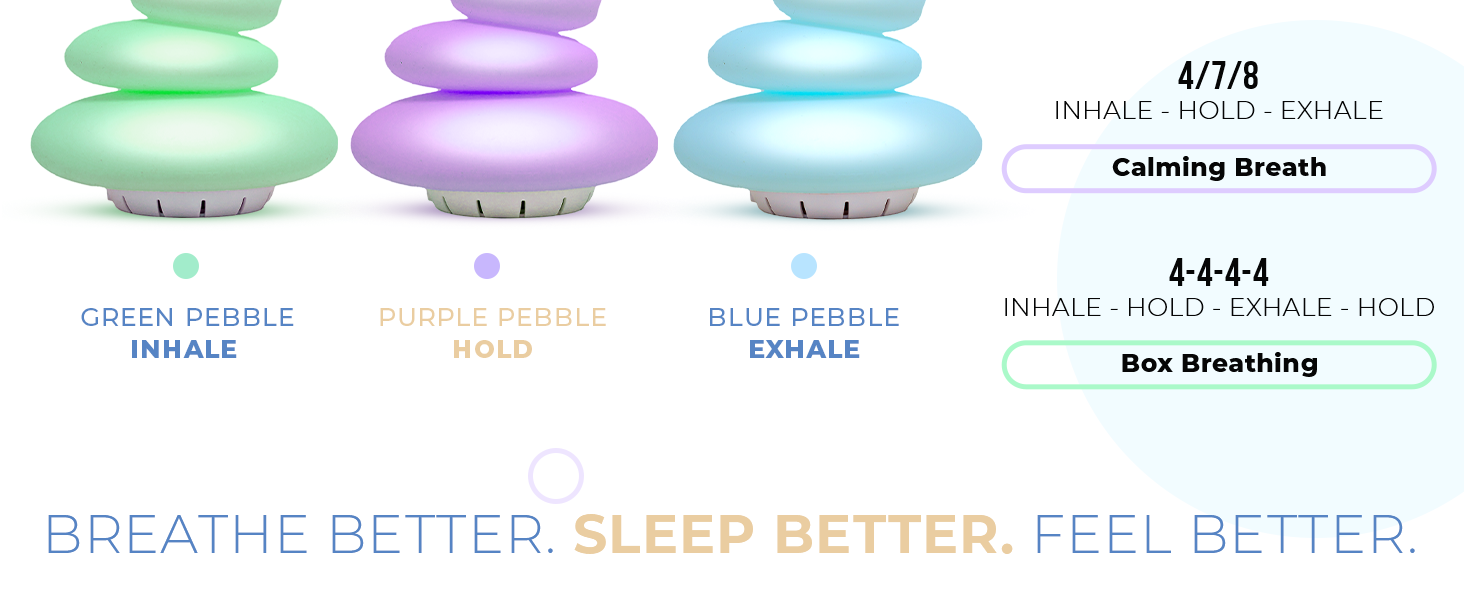 GREEN PEBBLE
INHALE

PURPLE PEBBLE
HOLD

BLUE PEBBLE
EXHALE

4/7/8
INHALE - HOLD - EXHALE
Calming Breath

4-4-4-4
INHALE - HOLD - EXHALE - HOLD
Box Breathing

BREATHE BETTER. SLEEP BETTER. FEEL BETTER.